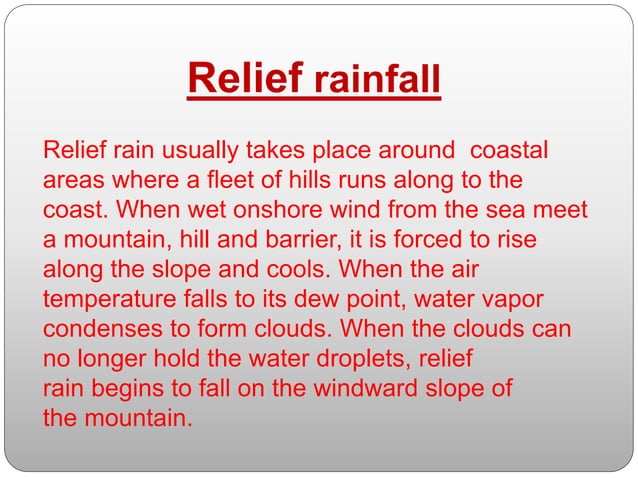 Relief rainfall

Relief rain usually takes place around coastal areas where a fleet of hills runs along to the coast. When wet onshore wind from the sea meet a mountain, hill and barrier, it is forced to rise along the slope and cools. When the air temperature falls to its dew point, water vapor condenses to form clouds. When the clouds can no longer hold the water droplets, relief rain begins to fall on the windward slope of the mountain.